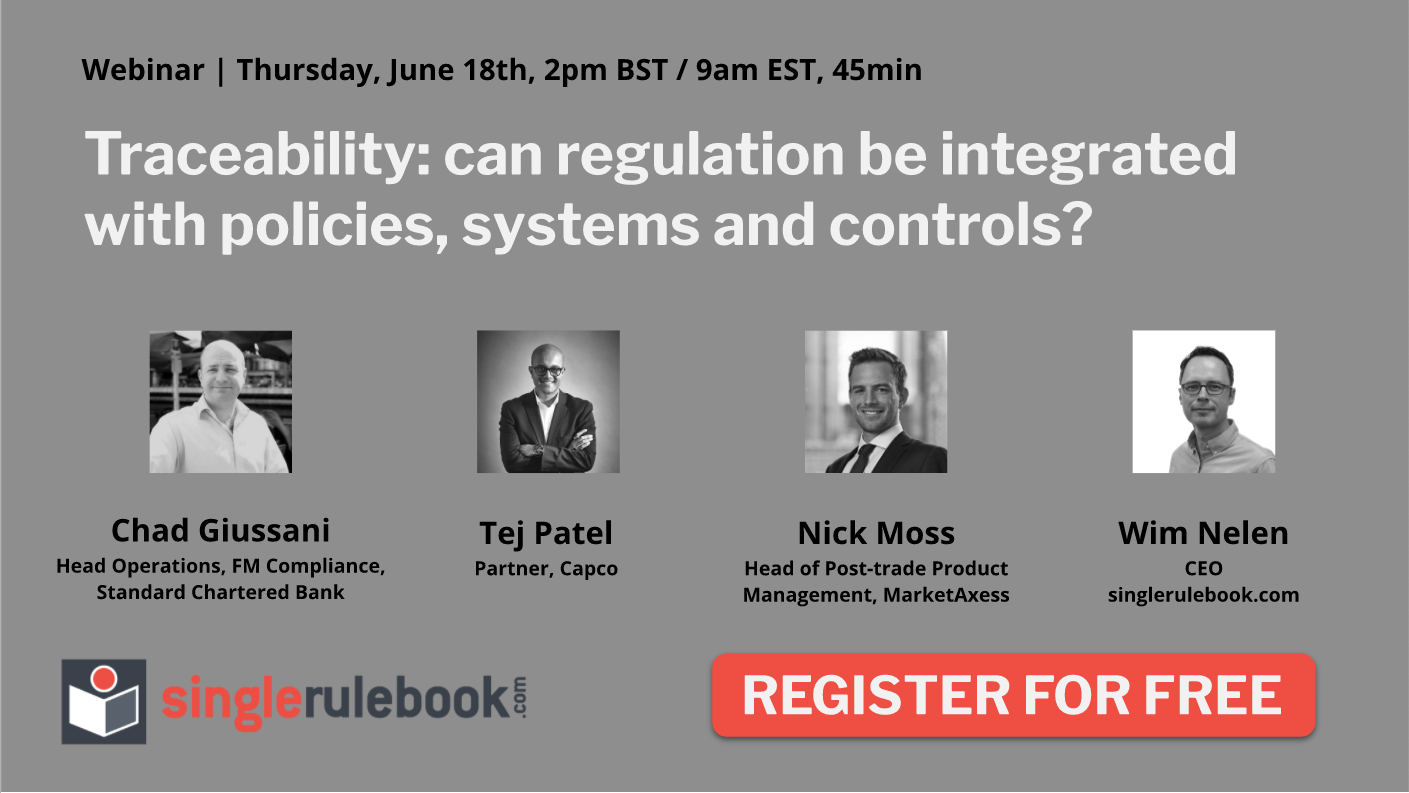 Webinar | Thursday, June 18th, 2pm BST / 9am EST, 45min

Traceability: can regulation be integrated with policies, systems and controls?

Chad Giussani
Head Operations, FM Compliance, Standard Chartered Bank

Tej Patel
Partner, Capco

Nick Moss
Head of Post-trade Product Management, MarketAxess

Wim Nelen
CEO
singlerulebook.com

singlerulebook.com

REGISTER FOR FREE